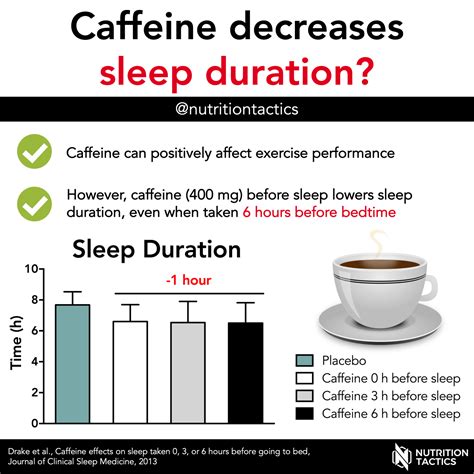 Caffeine decreases sleep duration?

@nutritiontactics

Caffeine can positively affect exercise performance

However, caffeine (400 mg) before sleep lowers sleep duration, even when taken 6 hours before bedtime

Sleep Duration

-1 hour

Time (h)

10
8
6
4
2
0

Placebo
Caffeine 0 h before sleep
Caffeine 3 h before sleep
Caffeine 6 h before sleep

Drake et al., Caffeine effects on sleep taken 0, 3, or 6 hours before going to bed, Journal of Clinical Sleep Medicine, 2013

NUTRITION TACTICS